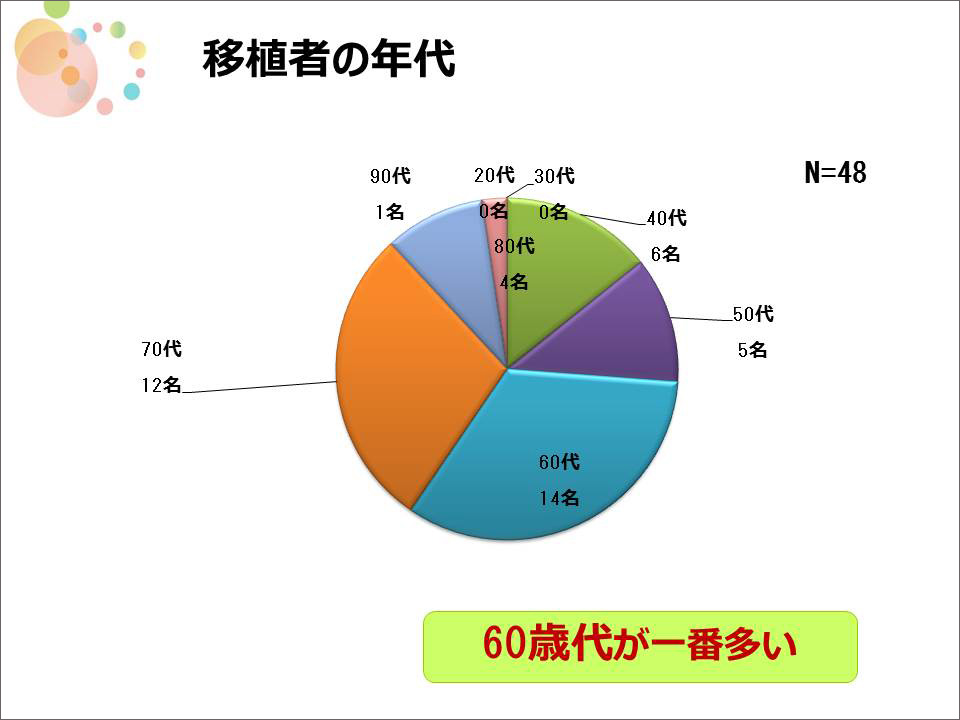 移植者の年代

N=48

90代
1名

20代
0名

30代
0名

40代
6名

80代
4名

50代
5名

70代
12名

60代
14名

60歳代が一番多い